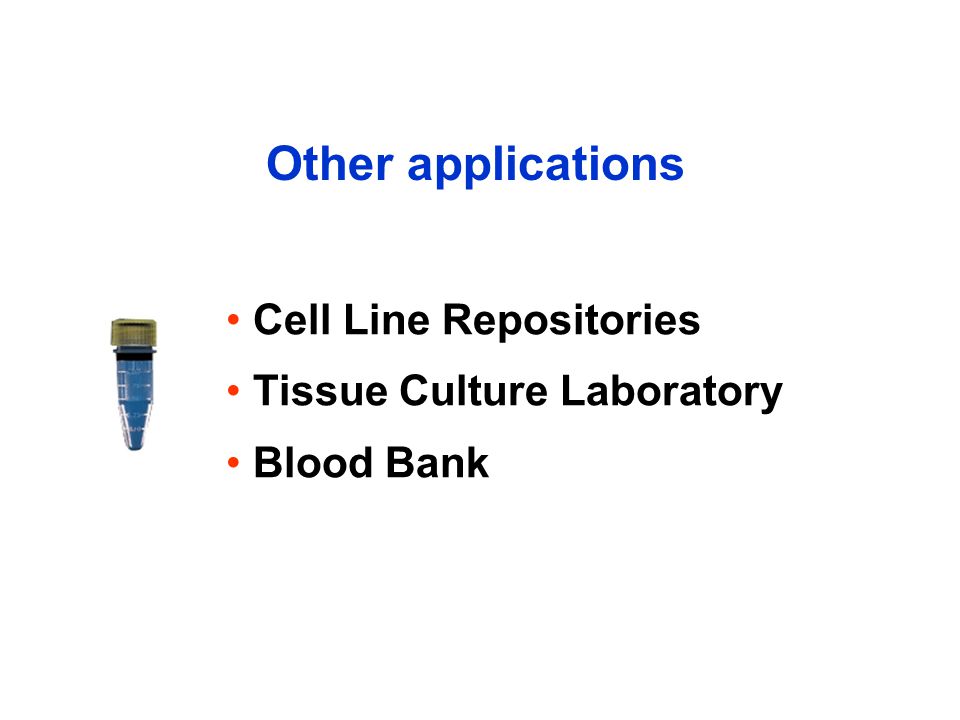 Other applications

• Cell Line Repositories
• Tissue Culture Laboratory
• Blood Bank